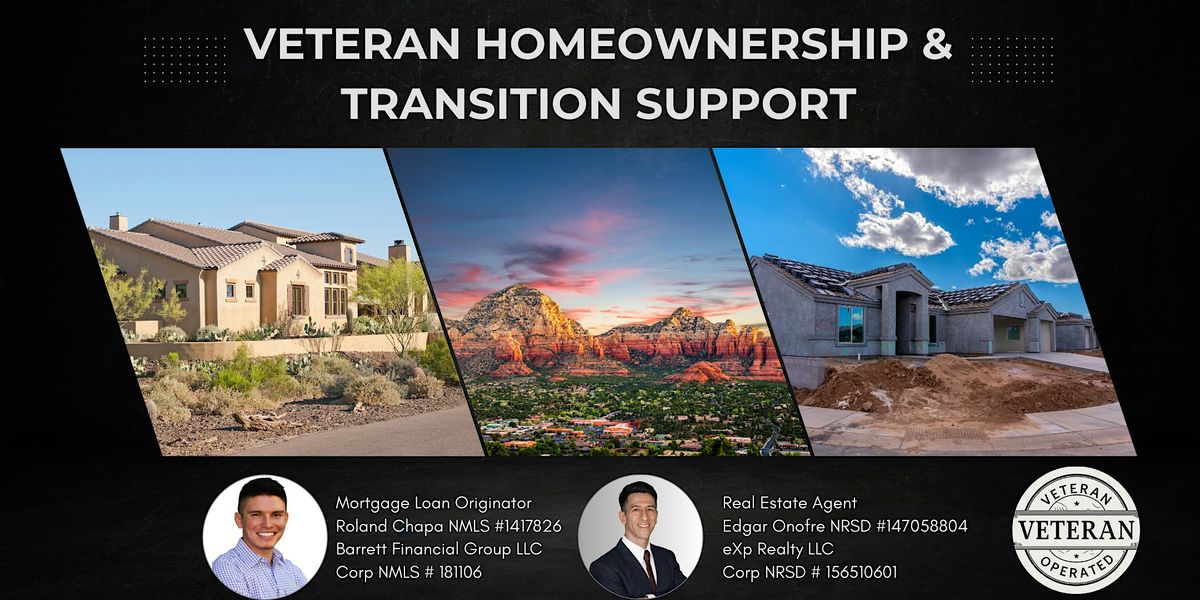 VETERAN HOMEOWNERSHIP & TRANSITION SUPPORT

Mortgage Loan Originator
Roland Chapa NMLS #1417826
Barrett Financial Group LLC
Corp NMLS # 181106

Real Estate Agent
Edgar Onofre NRSD #147058804
eXp Realty LLC
Corp NRSD # 156510601

VETERAN
VETERAN
OPERATED